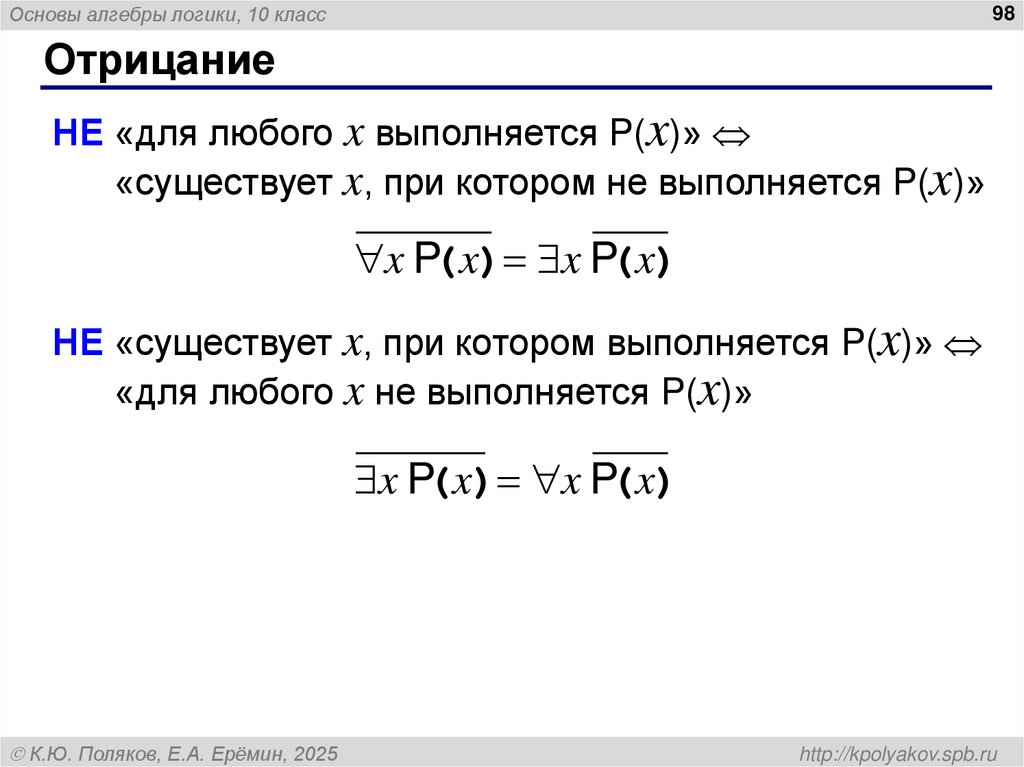 Основы алгебры логики, 10 класс

98

Отрицание

НЕ «для любого $x$ выполняется P($x$)» $\Leftrightarrow$ «существует $x$, при котором не выполняется P($x$)»

$\overline{\forall x\, P(x)} = \exists x\, \overline{P(x)}$

НЕ «существует $x$, при котором выполняется P($x$)» $\Leftrightarrow$ «для любого $x$ не выполняется P($x$)»

$\overline{\exists x\, P(x)} = \forall x\, \overline{P(x)}$

© К.Ю. Поляков, Е.А. Ерёмин, 2025

http://kpolyakov.spb.ru